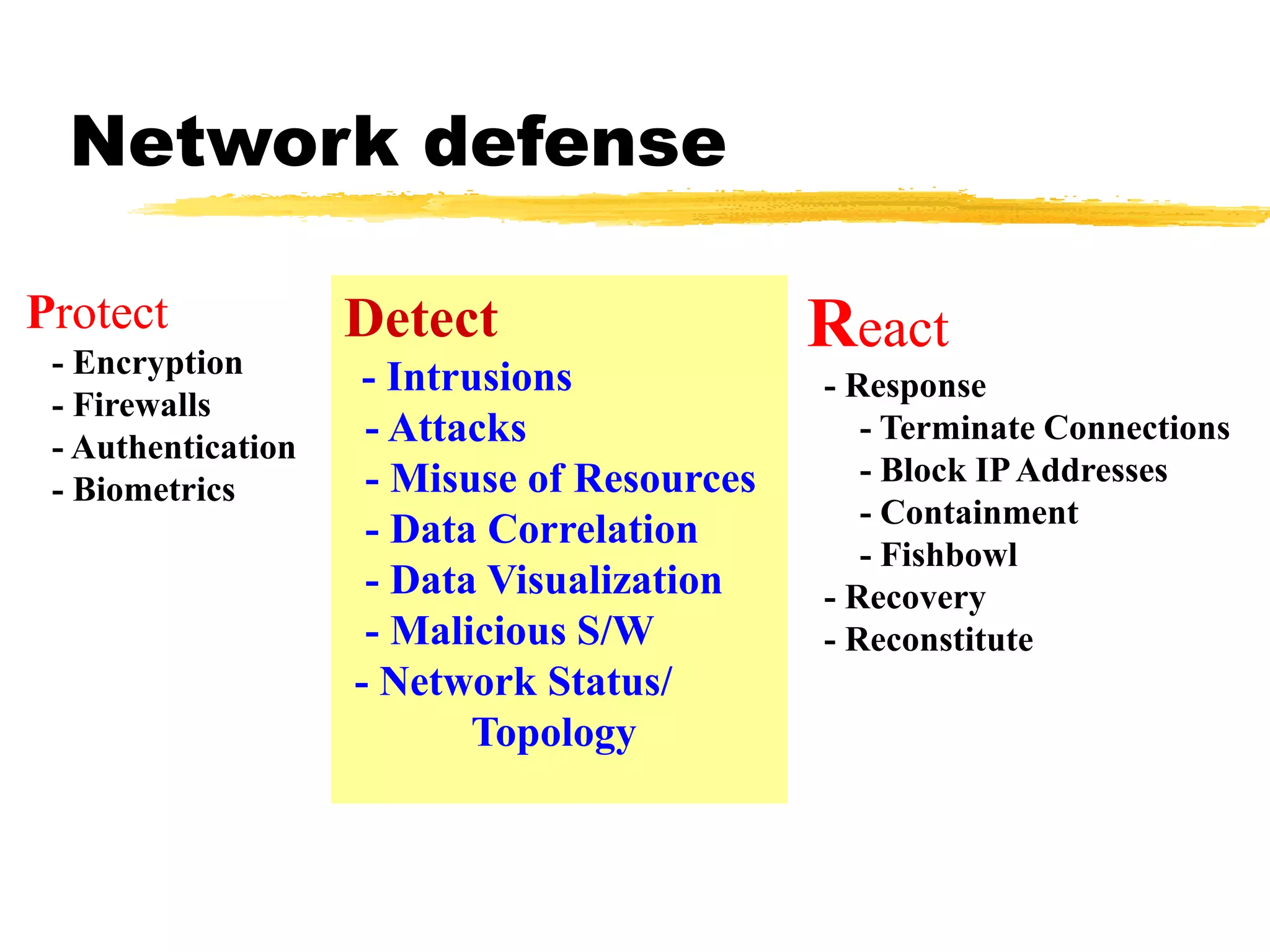 Network defense

Protect
- Encryption
- Firewalls
- Authentication
- Biometrics

Detect
- Intrusions
- Attacks
- Misuse of Resources
- Data Correlation
- Data Visualization
- Malicious S/W
- Network Status/ Topology

React
- Response
- Terminate Connections
- Block IP Addresses
- Containment
- Fishbowl
- Recovery
- Reconstitute